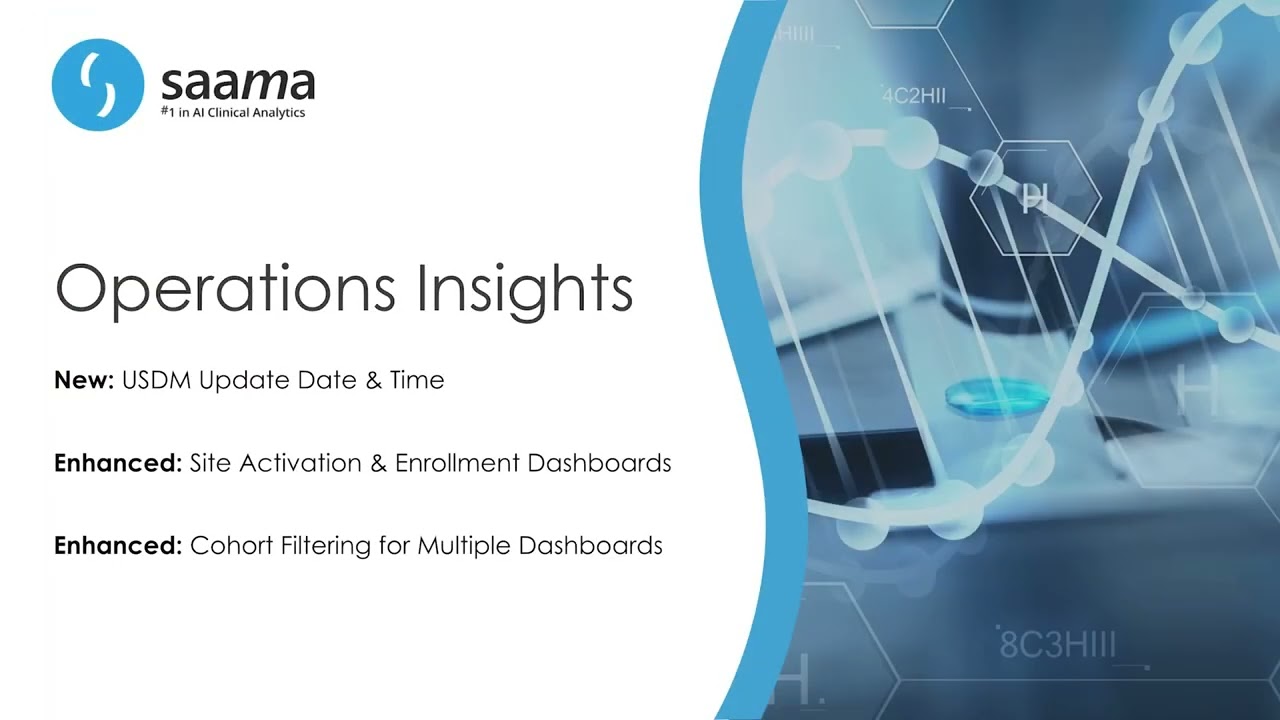 saama
#1 in AI Clinical Analytics

Operations Insights

New: USDM Update Date & Time

Enhanced: Site Activation & Enrollment Dashboards

Enhanced: Cohort Filtering for Multiple Dashboards

HIII

4C2HII

H

H

8C3HIII

H.